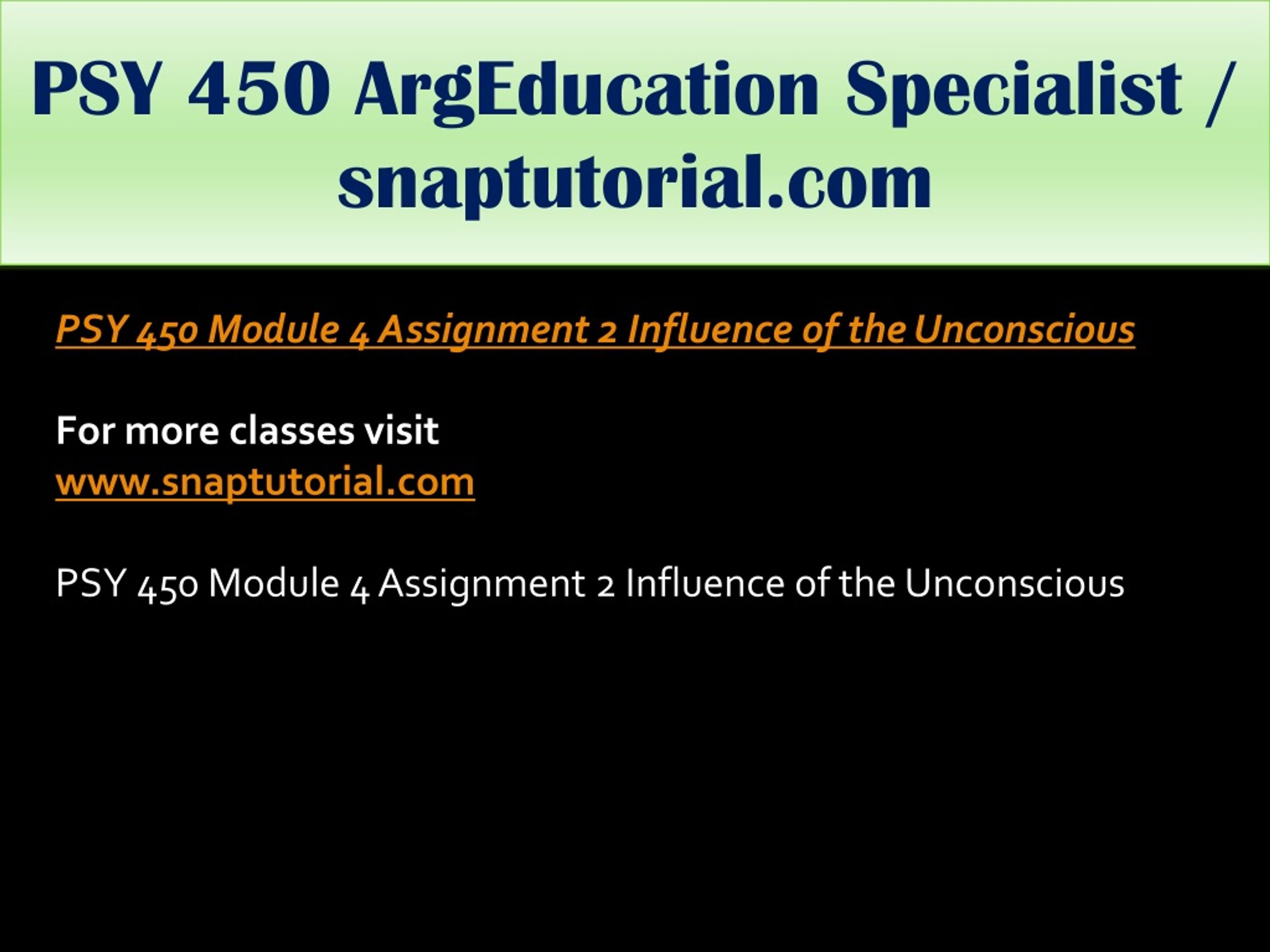 PSY 450 ArgEducation Specialist / snaptutorial.com

PSY 450 Module 4 Assignment 2 Influence of the Unconscious

For more classes visit
www.snaptutorial.com

PSY 450 Module 4 Assignment 2 Influence of the Unconscious